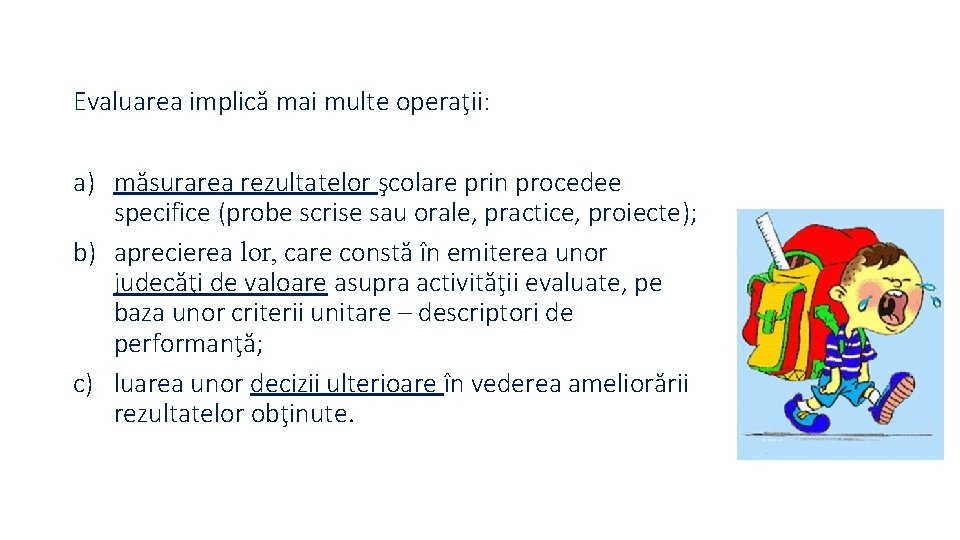 Evaluarea implică mai multe operaţii:

a) măsurarea rezultatelor şcolare prin procedee specifice (probe scrise sau orale, practice, proiecte);
b) aprecierea lor, care constă în emiterea unor judecăţi de valoare asupra activităţii evaluate, pe baza unor criterii unitare – descriptori de performanţă;
c) luarea unor decizii ulterioare în vederea ameliorării rezultatelor obţinute.